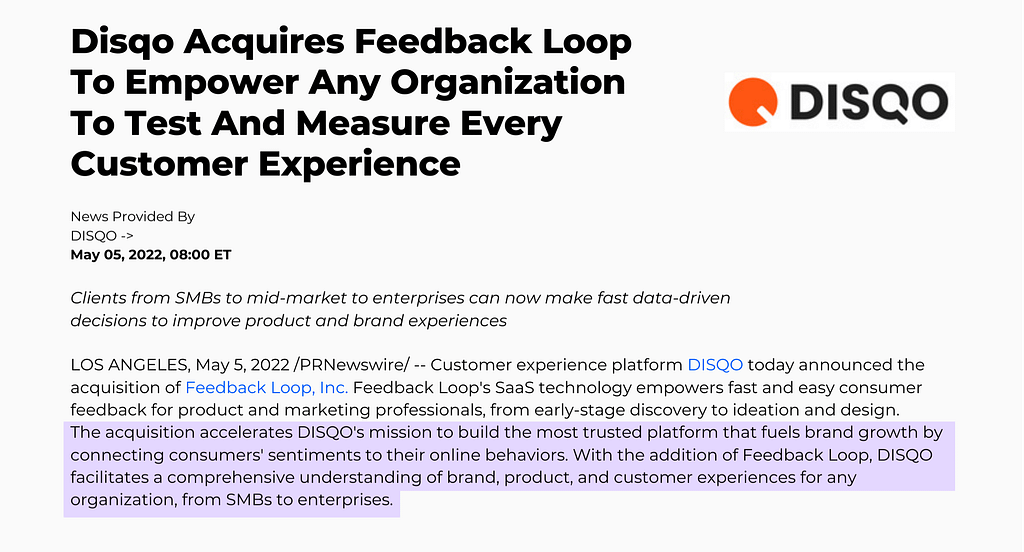 Disqo Acquires Feedback Loop To Empower Any Organization To Test And Measure Every Customer Experience

DISQO

News Provided By
DISQO ->
May 05, 2022, 08:00 ET

Clients from SMBs to mid-market to enterprises can now make fast data-driven decisions to improve product and brand experiences

LOS ANGELES, May 5, 2022 /PRNewswire/ -- Customer experience platform DISQO today announced the acquisition of Feedback Loop, Inc. Feedback Loop's SaaS technology empowers fast and easy consumer feedback for product and marketing professionals, from early-stage discovery to ideation and design. The acquisition accelerates DISQO's mission to build the most trusted platform that fuels brand growth by connecting consumers' sentiments to their online behaviors. With the addition of Feedback Loop, DISQO facilitates a comprehensive understanding of brand, product, and customer experiences for any organization, from SMBs to enterprises.